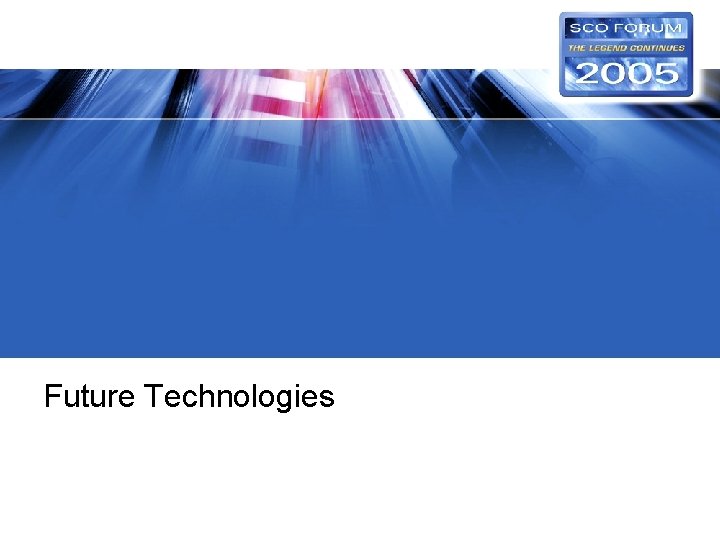 SCO FORUM
THE LEGEND CONTINUES
2005

Future Technologies